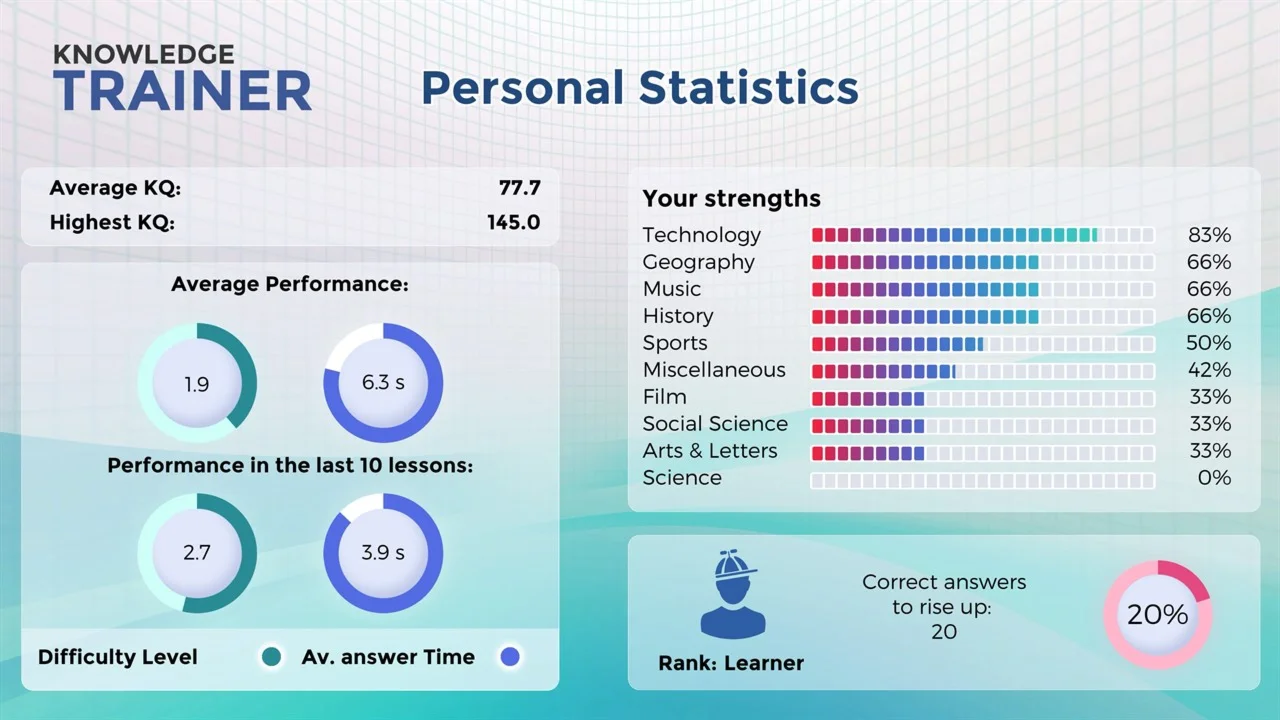 KNOWLEDGE
TRAINER

Personal Statistics

Average KQ: 77.7
Highest KQ: 145.0

Average Performance:

1.9

6.3 s

Performance in the last 10 lessons:

2.7

3.9 s

Difficulty Level Av. answer Time

Your strengths

| | |
|---|---|
| Technology | 83% |
| Geography | 66% |
| Music | 66% |
| History | 66% |
| Sports | 50% |
| Miscellaneous | 42% |
| Film | 33% |
| Social Science | 33% |
| Arts & Letters | 33% |
| Science | 0% |

Rank: Learner

Correct answers to rise up: 20

20%